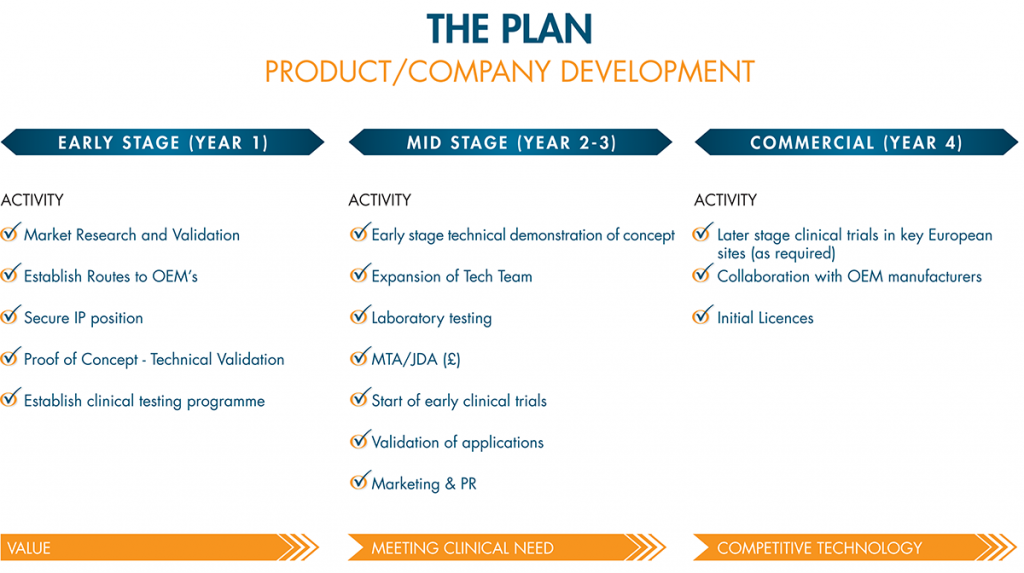 THE PLAN
PRODUCT/COMPANY DEVELOPMENT

EARLY STAGE (YEAR 1)

ACTIVITY

Market Research and Validation

Establish Routes to OEM's

Secure IP position

Proof of Concept - Technical Validation

Establish clinical testing programme

VALUE

MID STAGE (YEAR 2-3)

ACTIVITY

Early stage technical demonstration of concept

Expansion of Tech Team

Laboratory testing

MTA/JDA (£)

Start of early clinical trials

Validation of applications

Marketing & PR

MEETING CLINICAL NEED

COMMERCIAL (YEAR 4)

ACTIVITY

Later stage clinical trials in key European sites (as required)

Collaboration with OEM manufacturers

Initial Licences

COMPETITIVE TECHNOLOGY